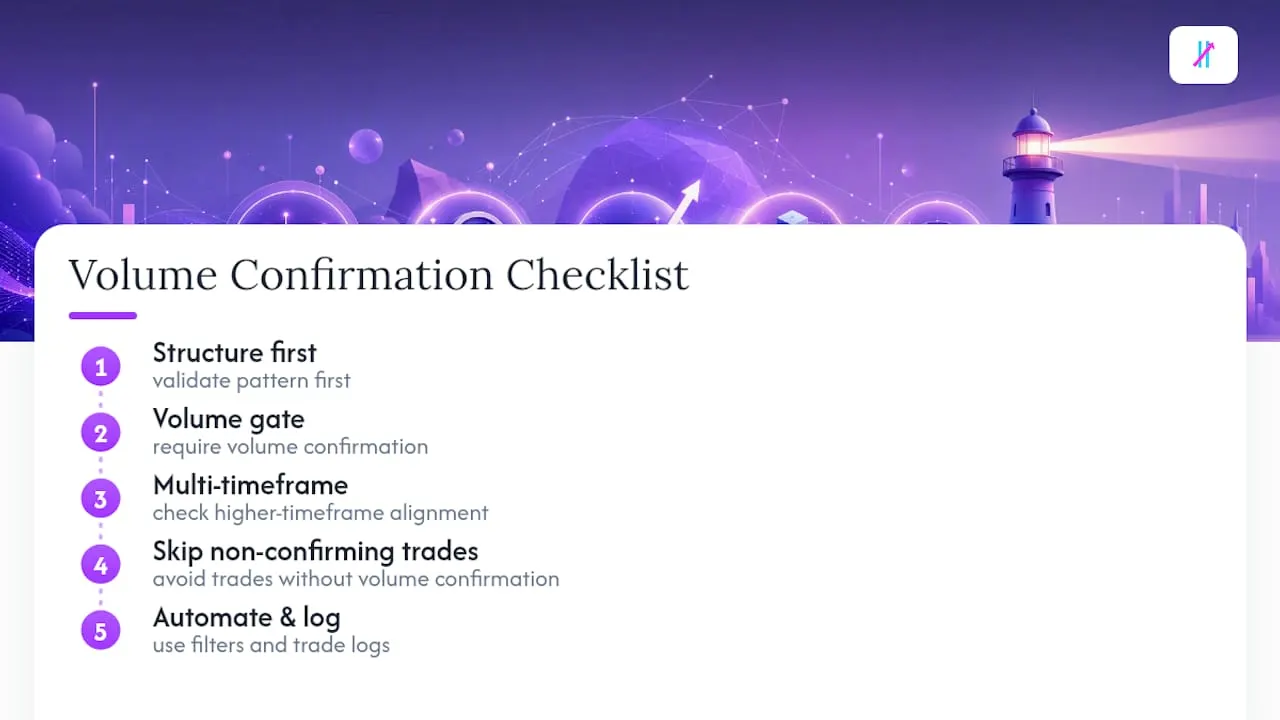 Volume Confirmation Checklist

1
Structure first
validate pattern first

2
Volume gate
require volume confirmation

3
Multi-timeframe
check higher-timeframe alignment

4
Skip non-confirming trades
avoid trades without volume confirmation

5
Automate & log
use filters and trade logs